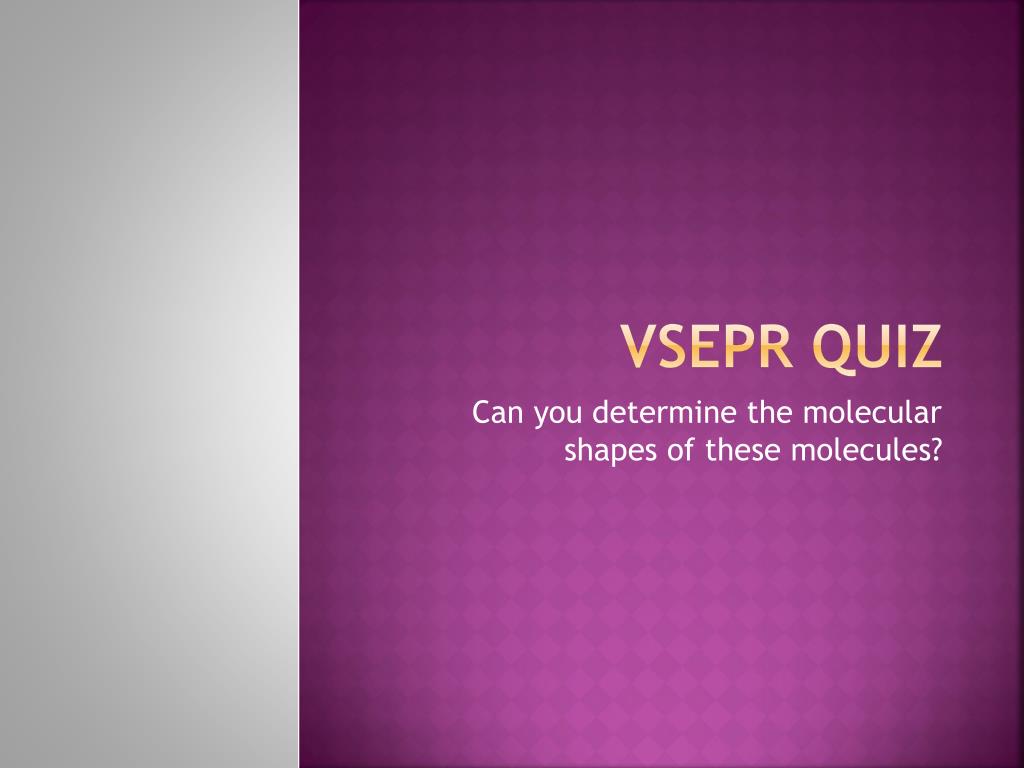 VSEPR QUIZ

Can you determine the molecular shapes of these molecules?